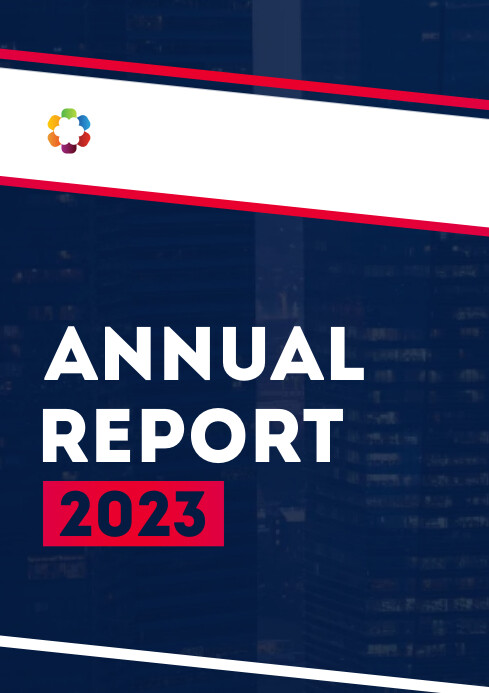 ANNUAL
REPORT
2023